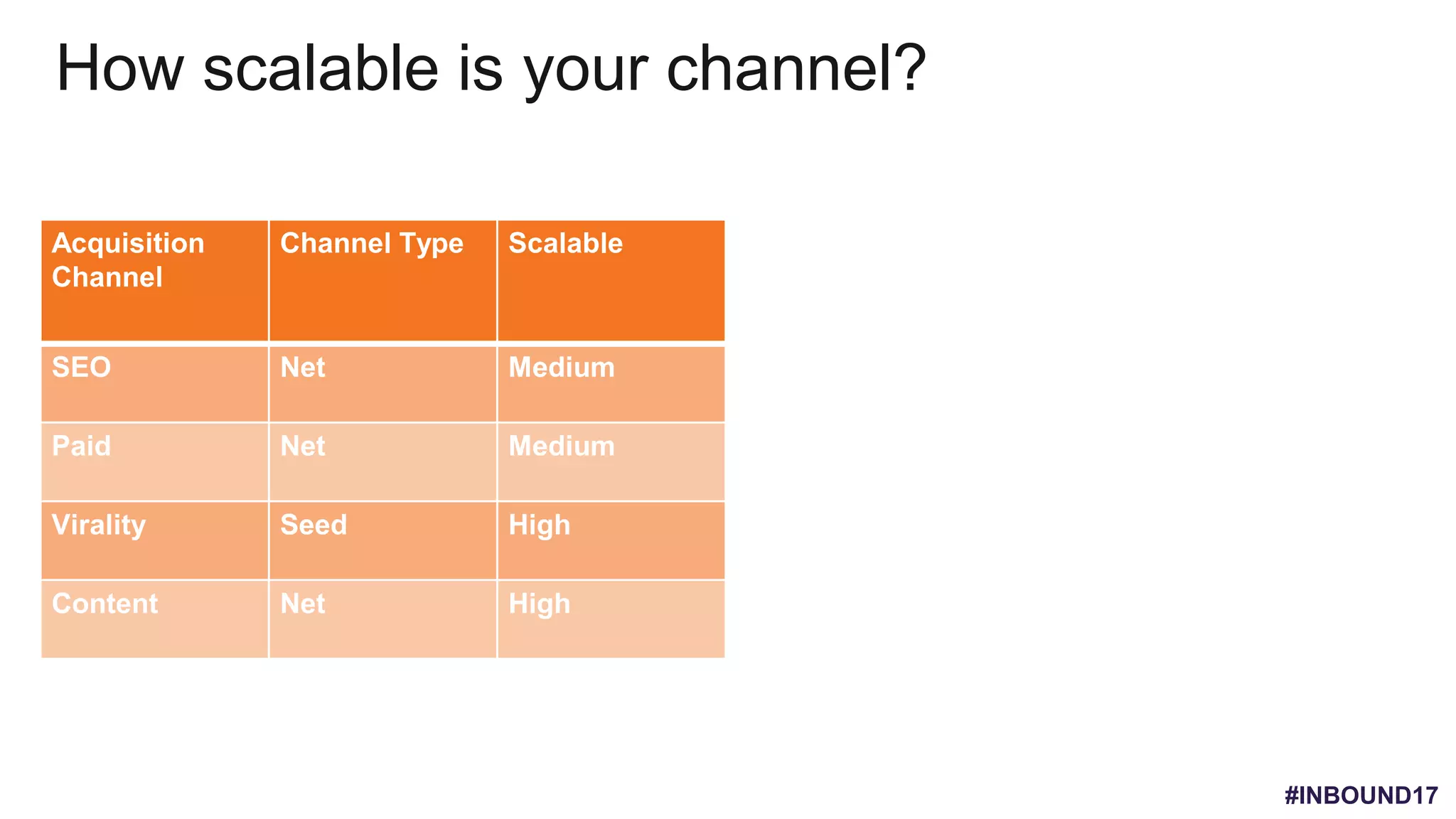 How scalable is your channel?

| Acquisition Channel | Channel Type | Scalable |
|---|---|---|
| SEO | Net | Medium |
| Paid | Net | Medium |
| Virality | Seed | High |
| Content | Net | High |

#INBOUND17